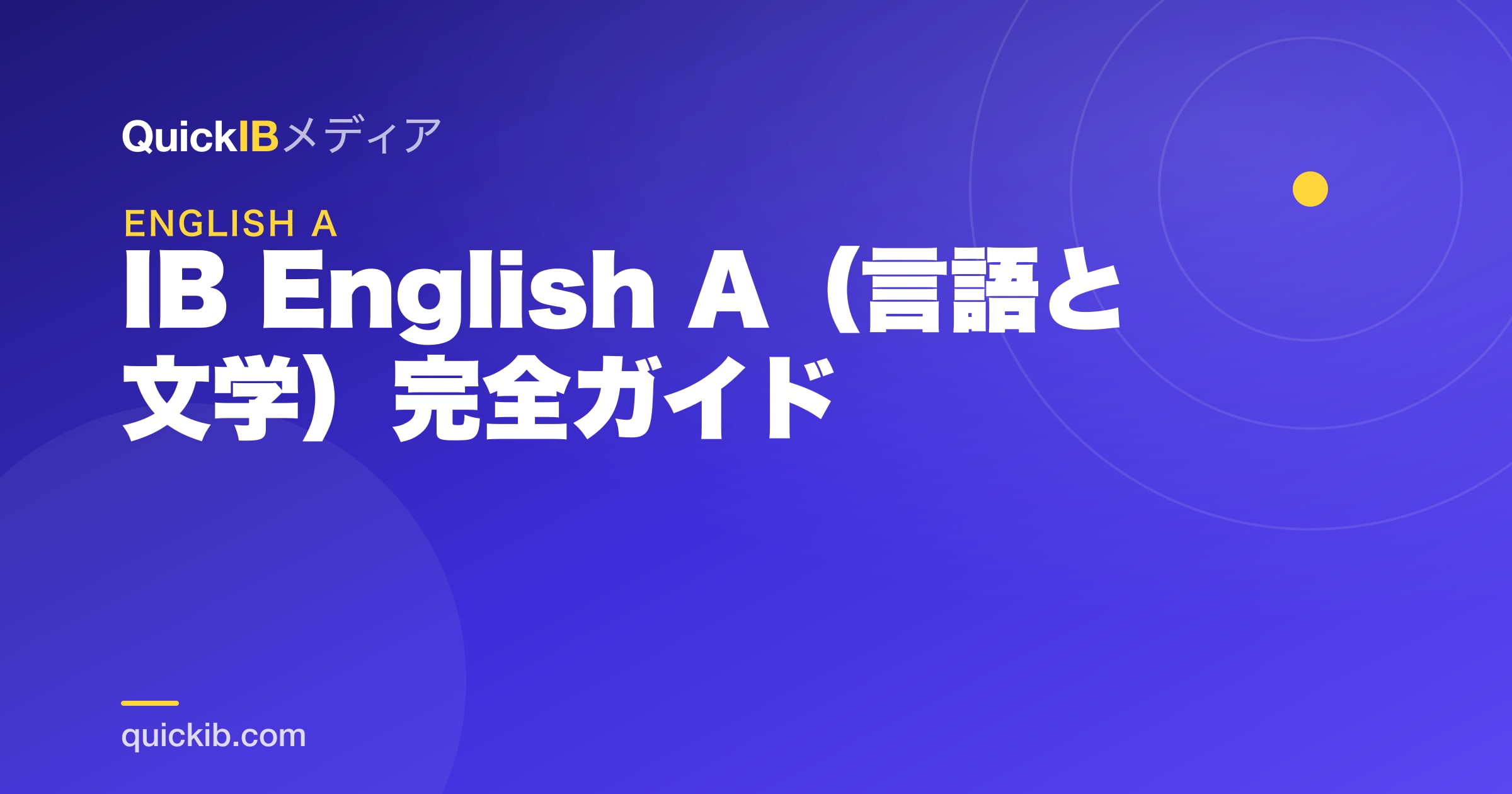 QuickIBメディア

ENGLISH A

IB English A（言語と文学）完全ガイド

quickib.com